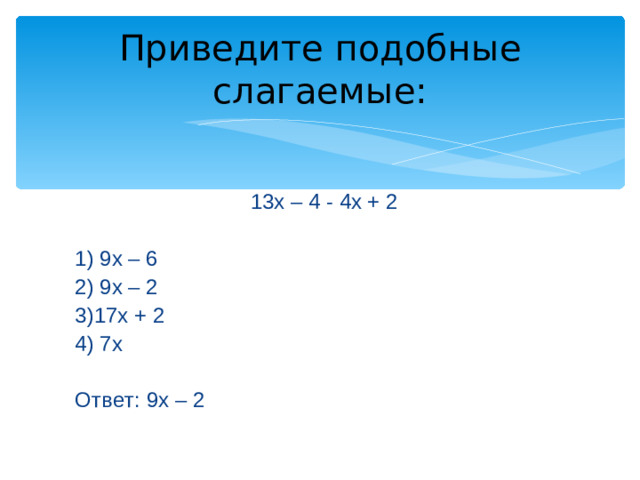 Приведите подобные слагаемые:

$13x – 4 - 4x + 2$

1) $9x – 6$
2) $9x – 2$
3)$17x + 2$
4) $7x$

Ответ: $9x – 2$